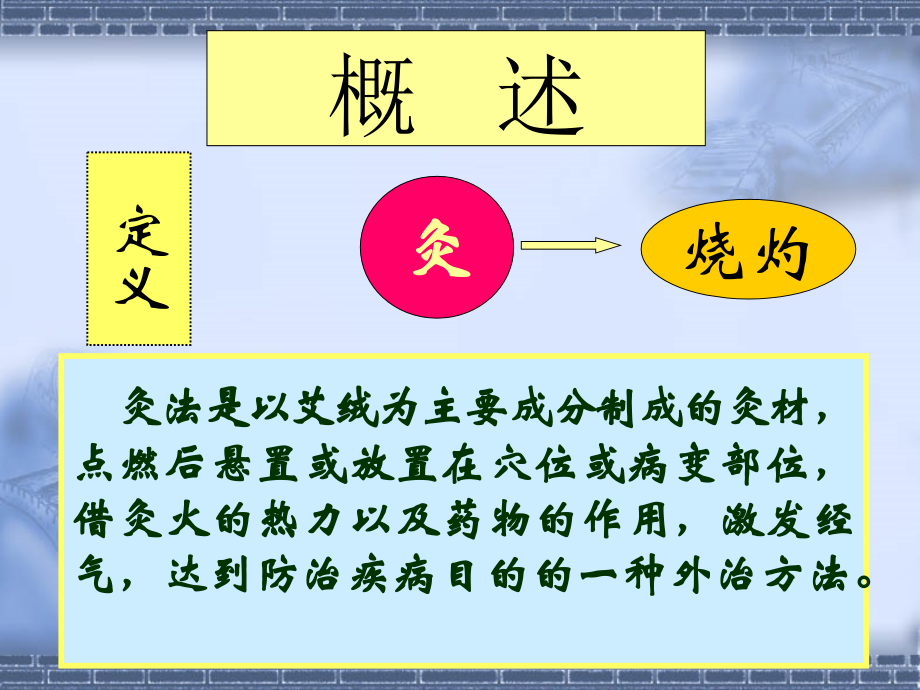 概　述

定义

灸

烧灼

灸法是以艾绒为主要成分制成的灸材，点燃后悬置或放置在穴位或病变部位，借灸火的热力以及药物的作用，激发经气，达到防治疾病目的的一种外治方法。